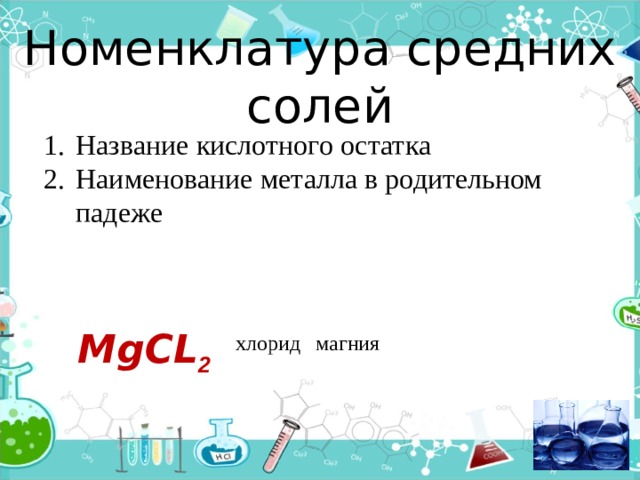 Номенклатура средних солей

1. Название кислотного остатка
2. Наименование металла в родительном падеже

$MgCL_2$ хлорид магния